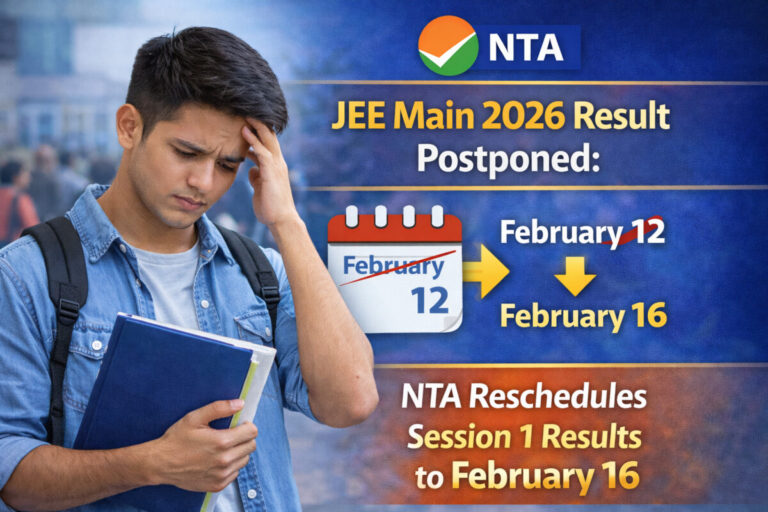 NTA

JEE Main 2026 Result Postponed:

February 12

February 12

February 16

NTA Reschedules Session 1 Results to February 16